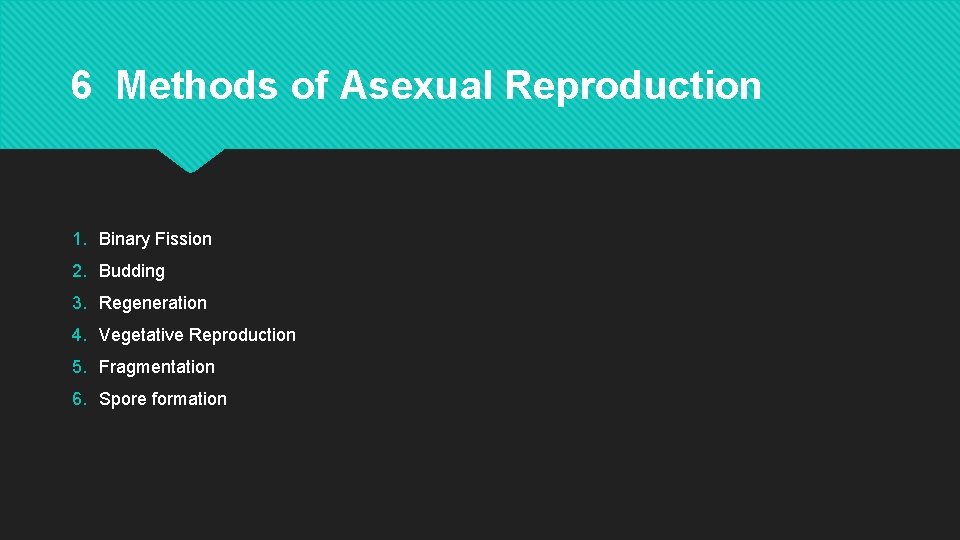 6 Methods of Asexual Reproduction

1. Binary Fission
2. Budding
3. Regeneration
4. Vegetative Reproduction
5. Fragmentation
6. Spore formation